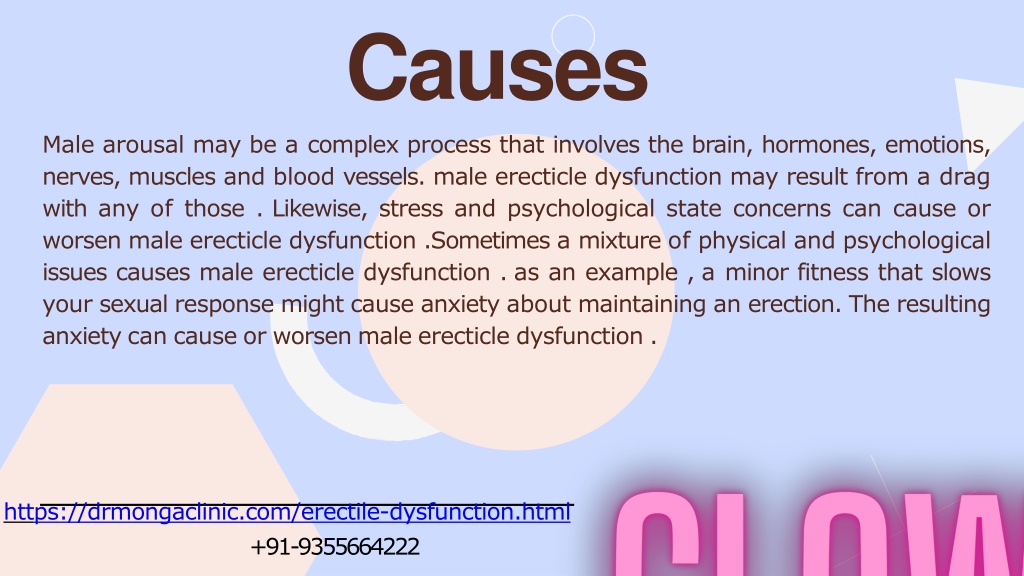 Causes

Male arousal may be a complex process that involves the brain, hormones, emotions, nerves, muscles and blood vessels. male erecticle dysfunction may result from a drag with any of those . Likewise, stress and psychological state concerns can cause or worsen male erecticle dysfunction .Sometimes a mixture of physical and psychological issues causes male erecticle dysfunction . as an example , a minor fitness that slows your sexual response might cause anxiety about maintaining an erection. The resulting anxiety can cause or worsen male erecticle dysfunction .

https://drmongaclinic.com/erectile-dysfunction.html
+91-9355664222

GLOW